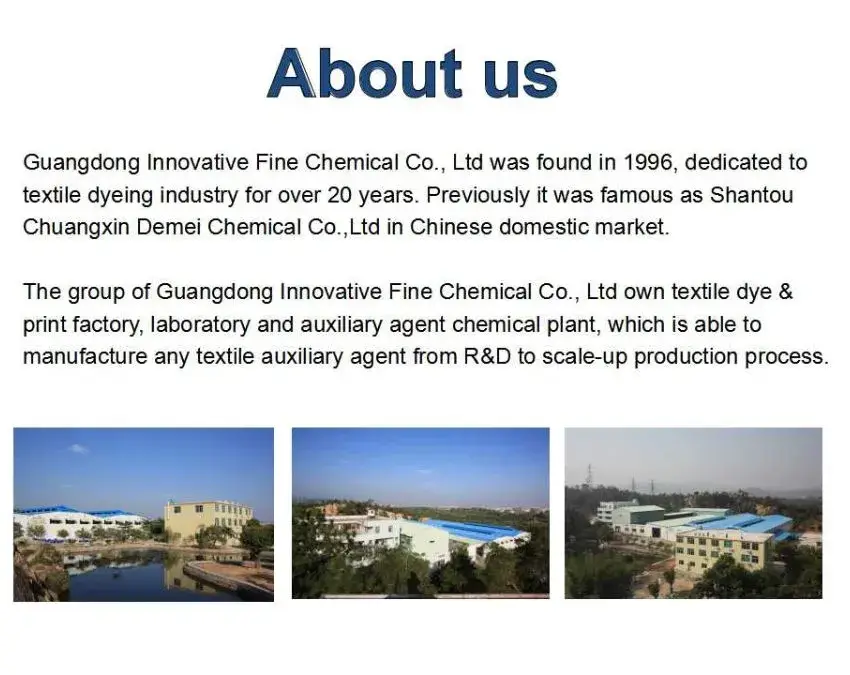 About us

Guangdong Innovative Fine Chemical Co., Ltd was found in 1996, dedicated to textile dyeing industry for over 20 years. Previously it was famous as Shantou Chuangxin Demei Chemical Co.,Ltd in Chinese domestic market.

The group of Guangdong Innovative Fine Chemical Co., Ltd own textile dye & print factory, laboratory and auxiliary agent chemical plant, which is able to manufacture any textile auxiliary agent from R&D to scale-up production process.